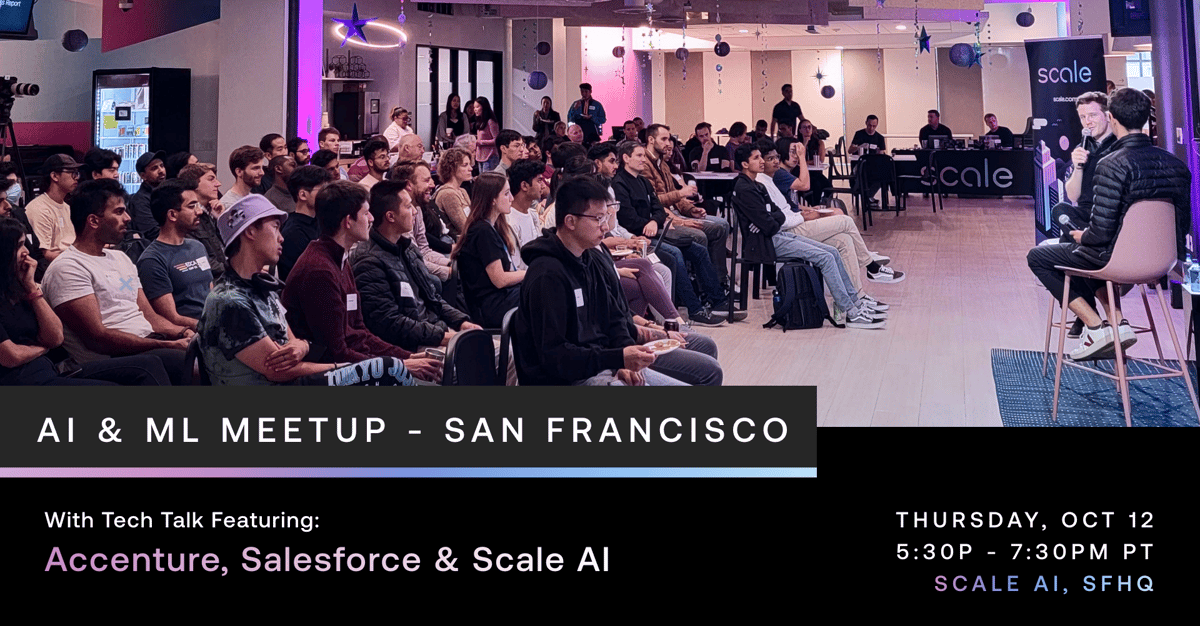 scale
scale.com
scale

AI & ML MEETUP - SAN FRANCISCO

With Tech Talk Featuring:
Accenture, Salesforce & Scale AI

THURSDAY, OCT 12
5:30P - 7:30PM PT
SCALE AI, SFHQ